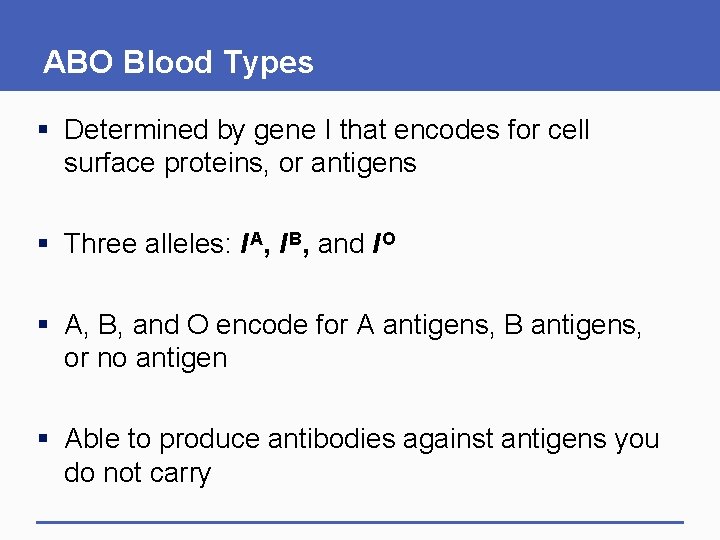 ABO Blood Types

▪ Determined by gene I that encodes for cell surface proteins, or antigens

▪ Three alleles: $I^A$, $I^B$, and $I^O$

▪ A, B, and O encode for A antigens, B antigens, or no antigen

▪ Able to produce antibodies against antigens you do not carry